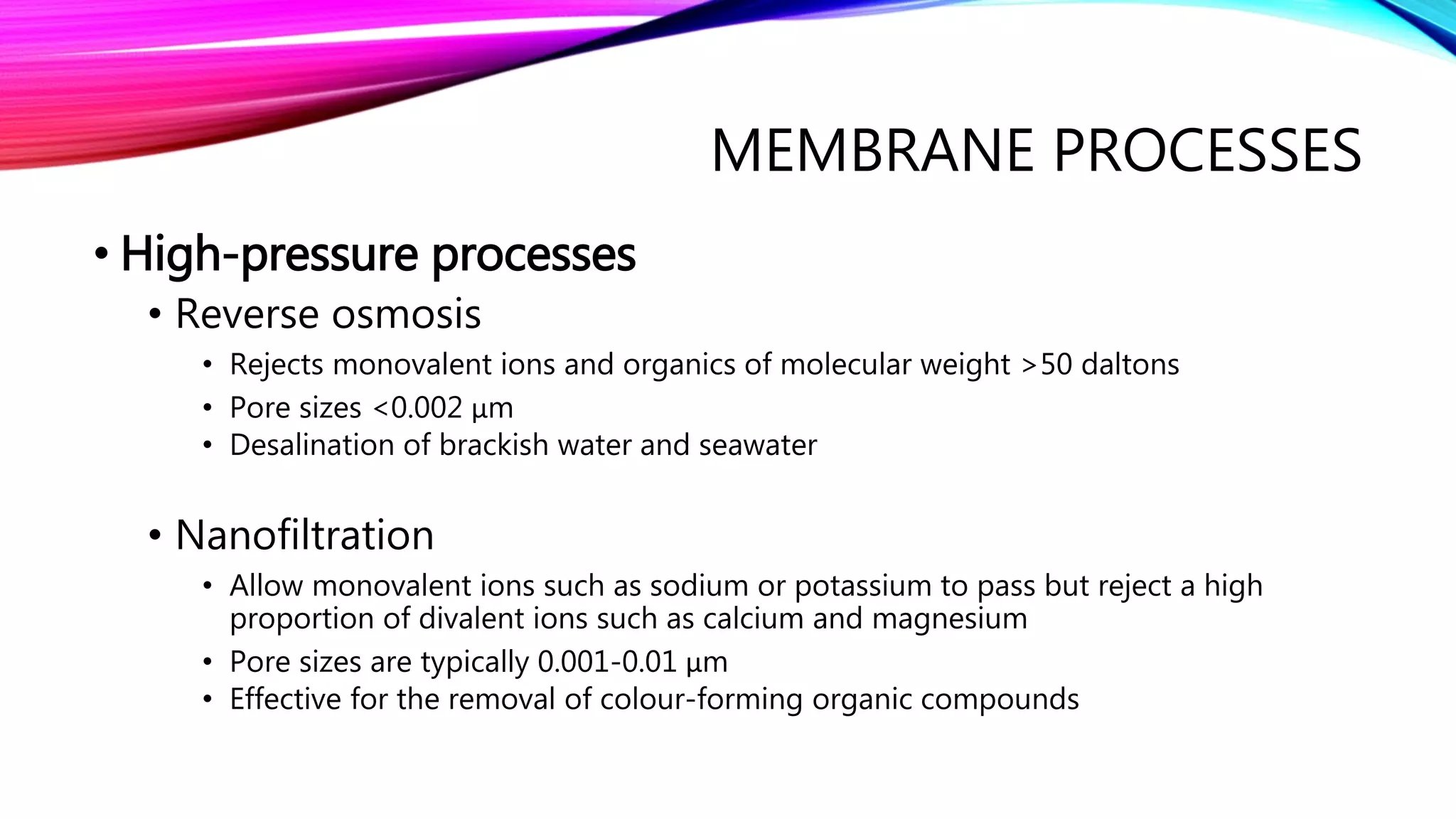 MEMBRANE PROCESSES

• High-pressure processes
• Reverse osmosis
• Rejects monovalent ions and organics of molecular weight >50 daltons
• Pore sizes <0.002 µm
• Desalination of brackish water and seawater

• Nanofiltration
• Allow monovalent ions such as sodium or potassium to pass but reject a high proportion of divalent ions such as calcium and magnesium
• Pore sizes are typically 0.001-0.01 µm
• Effective for the removal of colour-forming organic compounds